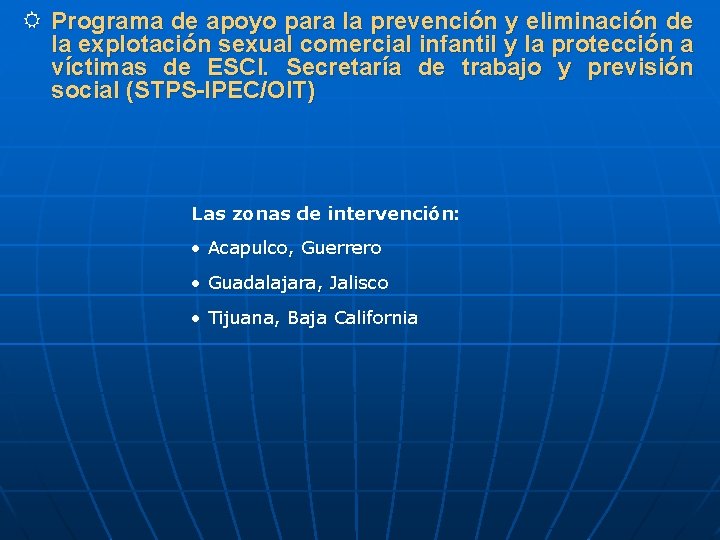 Programa de apoyo para la prevención y eliminación de la explotación sexual comercial infantil y la protección a víctimas de ESCI. Secretaría de trabajo y previsión social (STPS-IPEC/OIT)

Las zonas de intervención:

• Acapulco, Guerrero

• Guadalajara, Jalisco

• Tijuana, Baja California